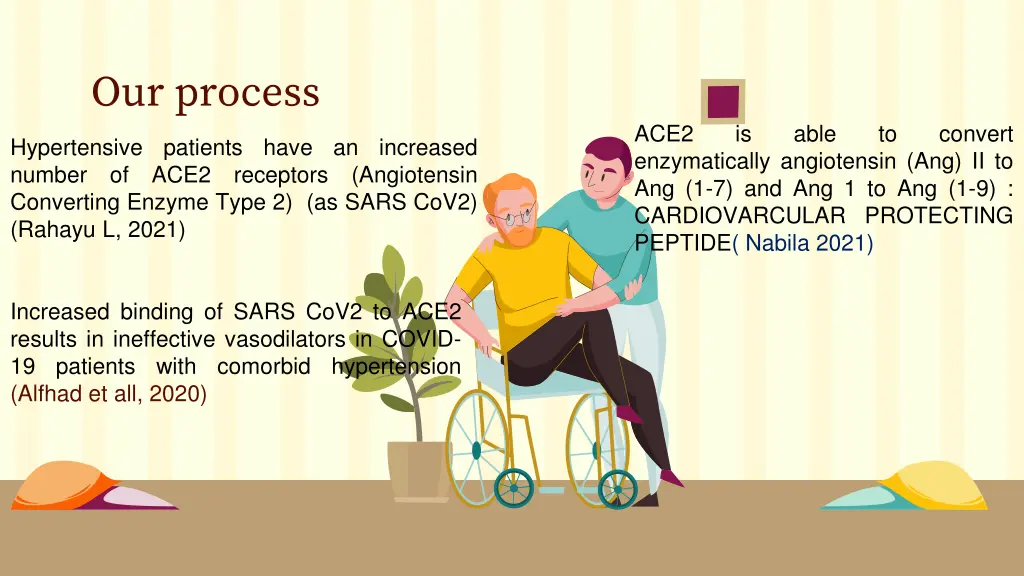 Our process

Hypertensive patients have an increased number of ACE2 receptors (Angiotensin Converting Enzyme Type 2) (as SARS CoV2) (Rahayu L, 2021)

Increased binding of SARS CoV2 to ACE2 results in ineffective vasodilators in COVID-19 patients with comorbid hypertension (Alfhad et all, 2020)

ACE2 is able to convert enzymatically angiotensin (Ang) II to Ang (1-7) and Ang 1 to Ang (1-9) : CARDIOVARCULAR PROTECTING PEPTIDE( Nabila 2021)